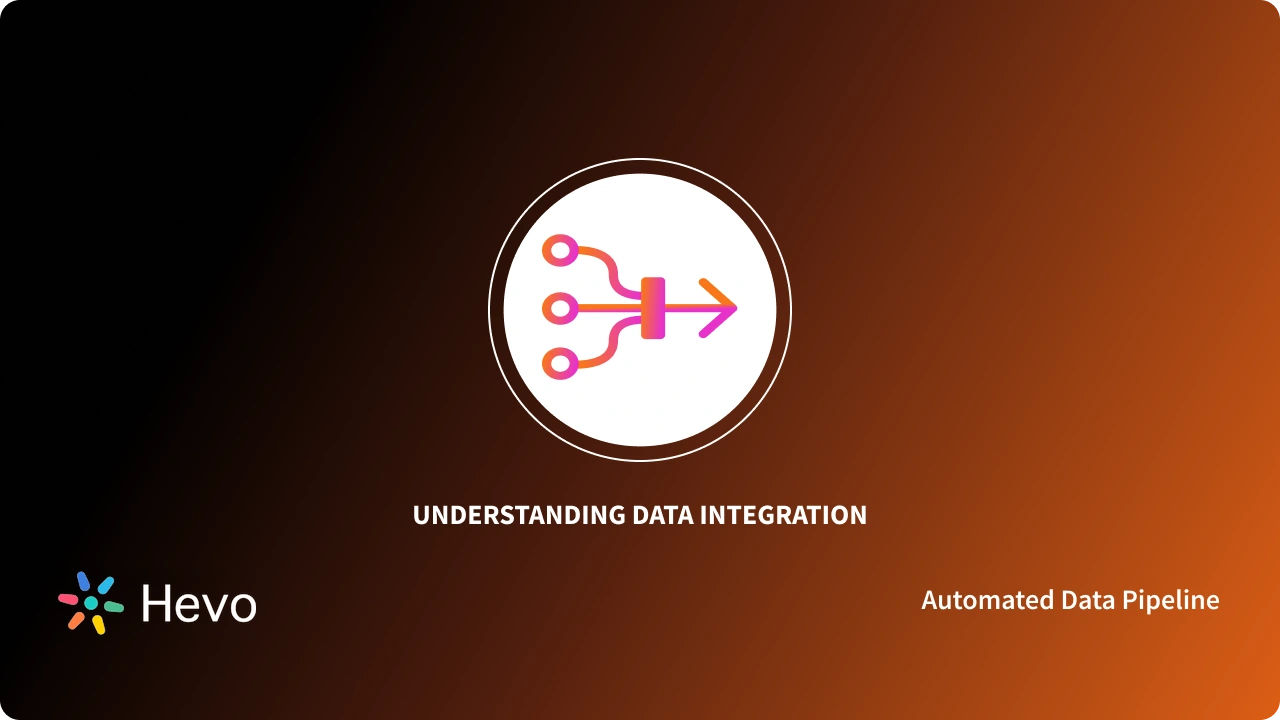 UNDERSTANDING DATA INTEGRATION

Hevo

Automated Data Pipeline